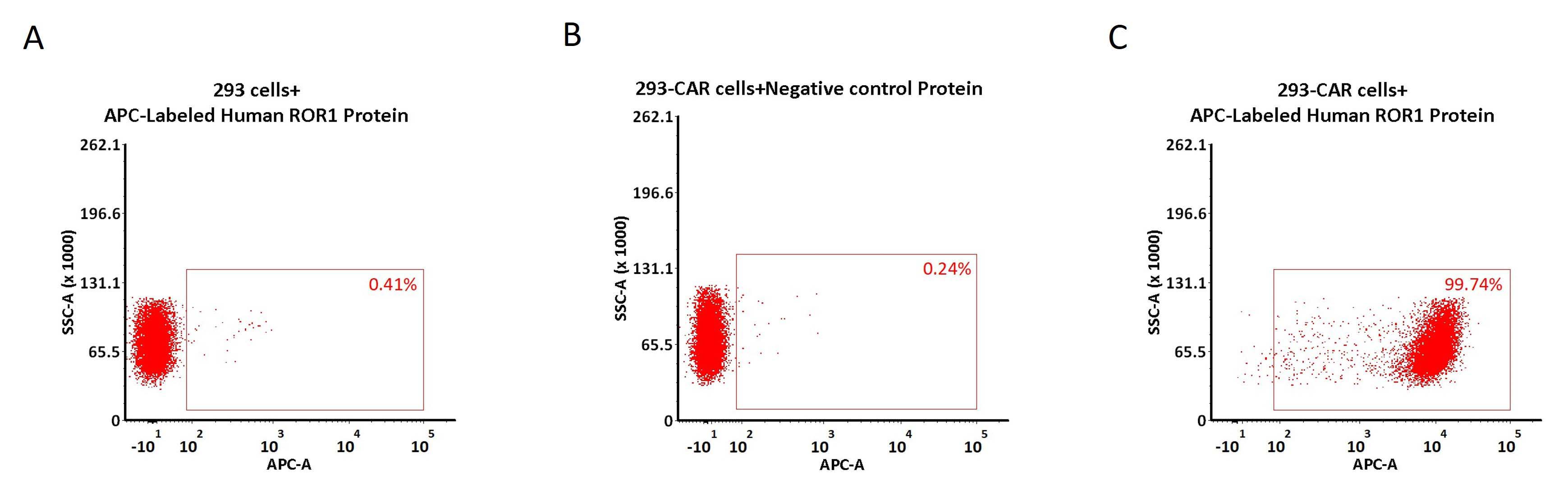 A

293 cells+
APC-Labeled Human ROR1 Protein

262.1
196.6
131.1
65.5
0

SSC-A (x 1000)

0.41%

$-10^1$ $10^2$ $10^3$ $10^4$ $10^5$

APC-A

B

293-CAR cells+Negative control Protein

262.1
196.6
131.1
65.5
0

SSC-A (x 1000)

0.24%

$-10^1$ $10^2$ $10^3$ $10^4$ $10^5$

APC-A

C

293-CAR cells+
APC-Labeled Human ROR1 Protein

262.1
196.6
131.1
65.5
0

SSC-A (x 1000)

99.74%

$-10^1$ $10^2$ $10^3$ $10^4$ $10^5$

APC-A